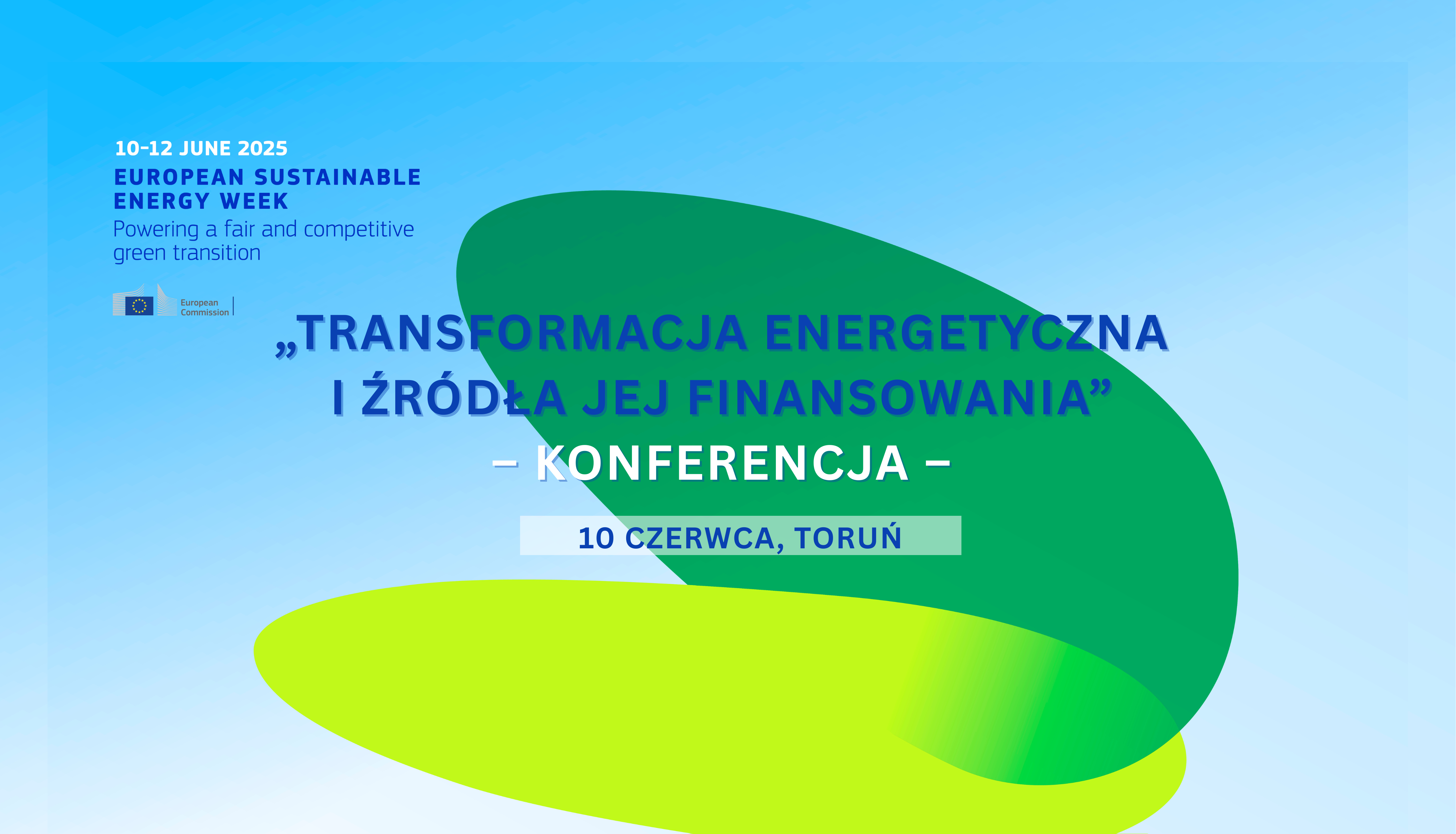 10-12 JUNE 2025
EUROPEAN SUSTAINABLE ENERGY WEEK
Powering a fair and competitive green transition

European Commission

„TRANSFORMACJA ENERGETYCZNA I ŹRÓDŁA JEJ FINANSOWANIA”
– KONFERENCJA –

10 CZERWCA, TORUŃ